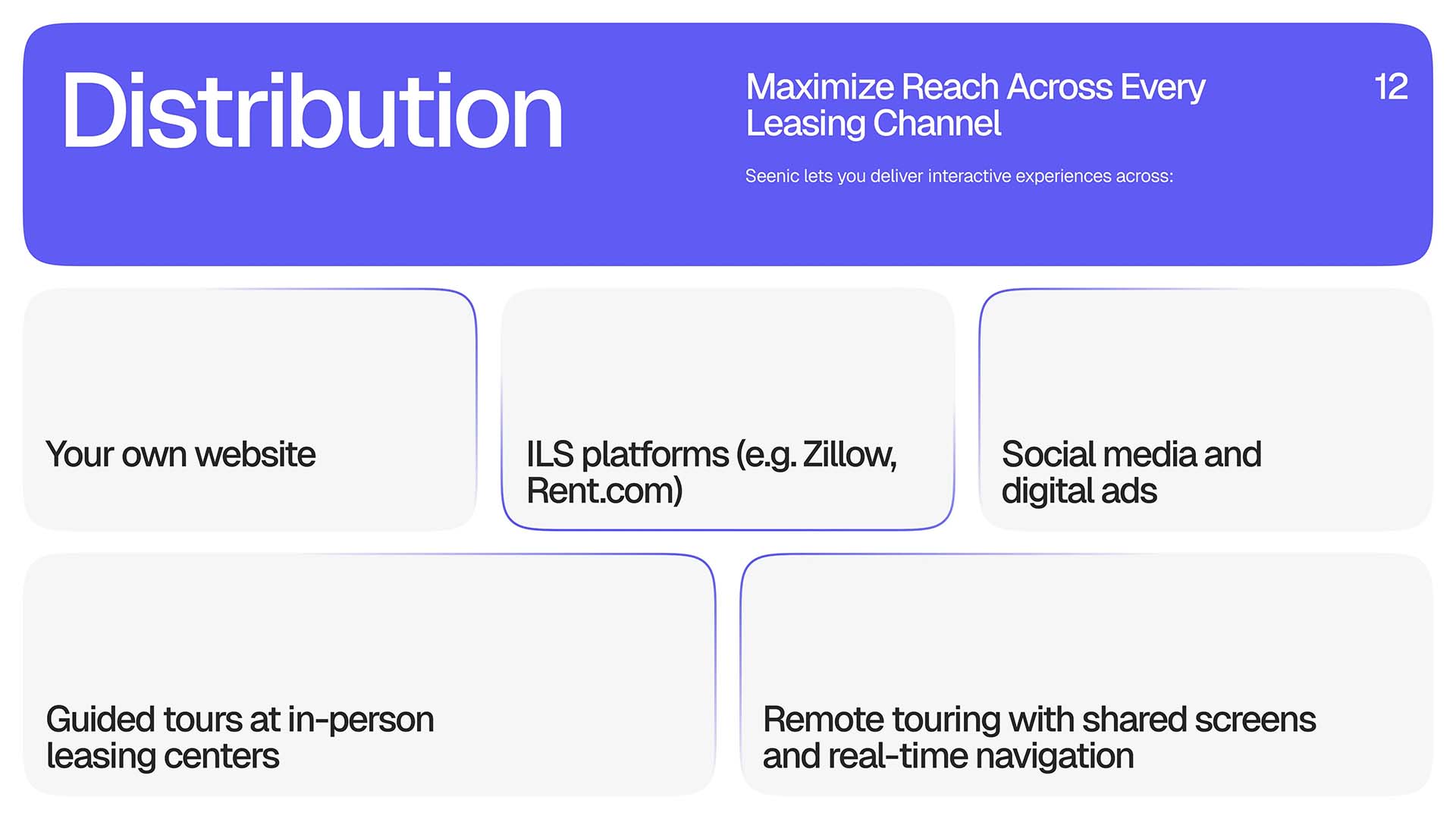 Distribution

Maximize Reach Across Every Leasing Channel

12

Seenic lets you deliver interactive experiences across:

Your own website

ILS platforms (e.g. Zillow, Rent.com)

Social media and digital ads

Guided tours at in-person leasing centers

Remote touring with shared screens and real-time navigation